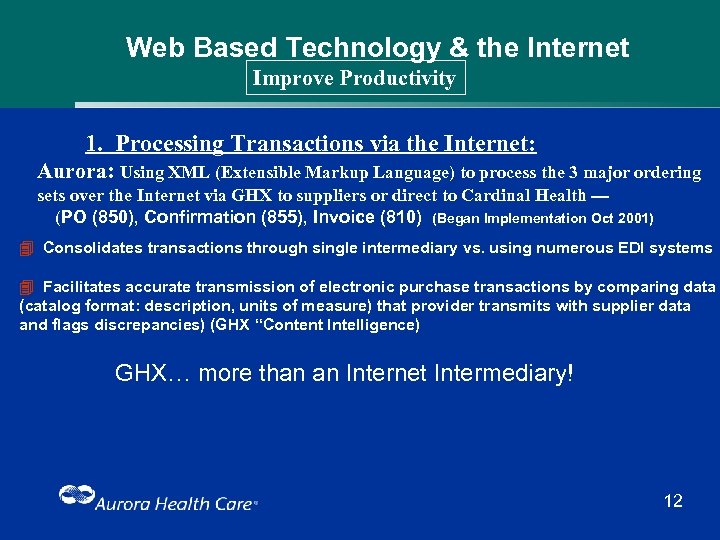 Web Based Technology & the Internet

Improve Productivity

1. Processing Transactions via the Internet:

Aurora: Using XML (Extensible Markup Language) to process the 3 major ordering sets over the Internet via GHX to suppliers or direct to Cardinal Health — (PO (850), Confirmation (855), Invoice (810) (Began Implementation Oct 2001)

Consolidates transactions through single intermediary vs. using numerous EDI systems

Facilitates accurate transmission of electronic purchase transactions by comparing data (catalog format: description, units of measure) that provider transmits with supplier data and flags discrepancies) (GHX "Content Intelligence)

GHX… more than an Internet Intermediary!

Aurora Health Care

12